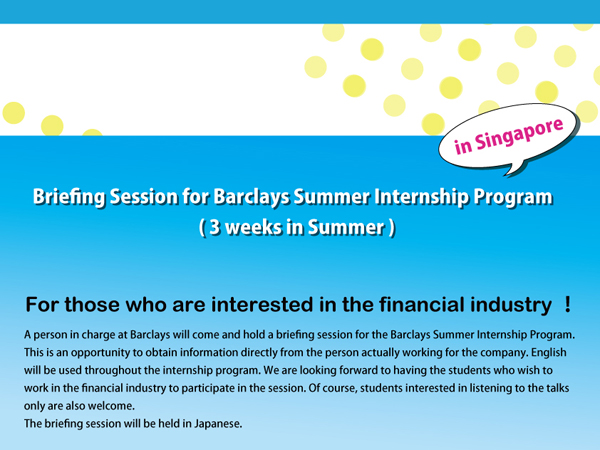 in Singapore

Briefing Session for Barclays Summer Internship Program
( 3 weeks in Summer )

For those who are interested in the financial industry ！

A person in charge at Barclays will come and hold a briefing session for the Barclays Summer Internship Program. This is an opportunity to obtain information directly from the person actually working for the company. English will be used throughout the internship program. We are looking forward to having the students who wish to work in the financial industry to participate in the session. Of course, students interested in listening to the talks only are also welcome.
The briefing session will be held in Japanese.